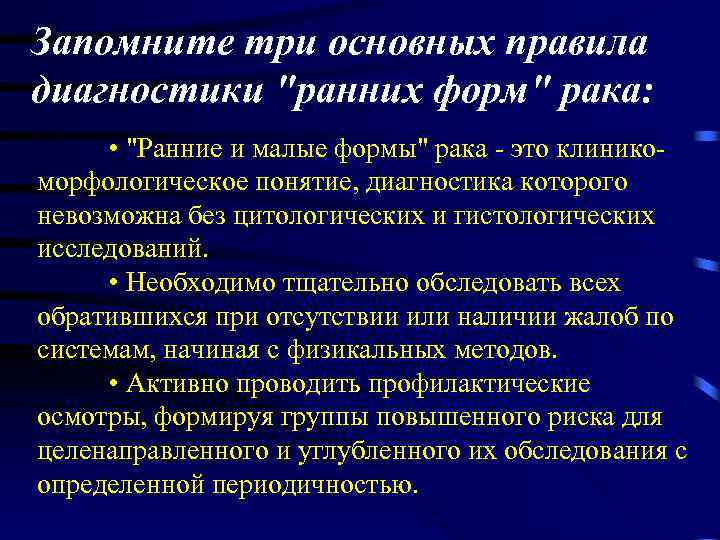 Запомните три основных правила диагностики "ранних форм" рака:

• "Ранние и малые формы" рака - это клинико-морфологическое понятие, диагностика которого невозможна без цитологических и гистологических исследований.

• Необходимо тщательно обследовать всех обратившихся при отсутствии или наличии жалоб по системам, начиная с физикальных методов.

• Активно проводить профилактические осмотры, формируя группы повышенного риска для целенаправленного и углубленного их обследования с определенной периодичностью.